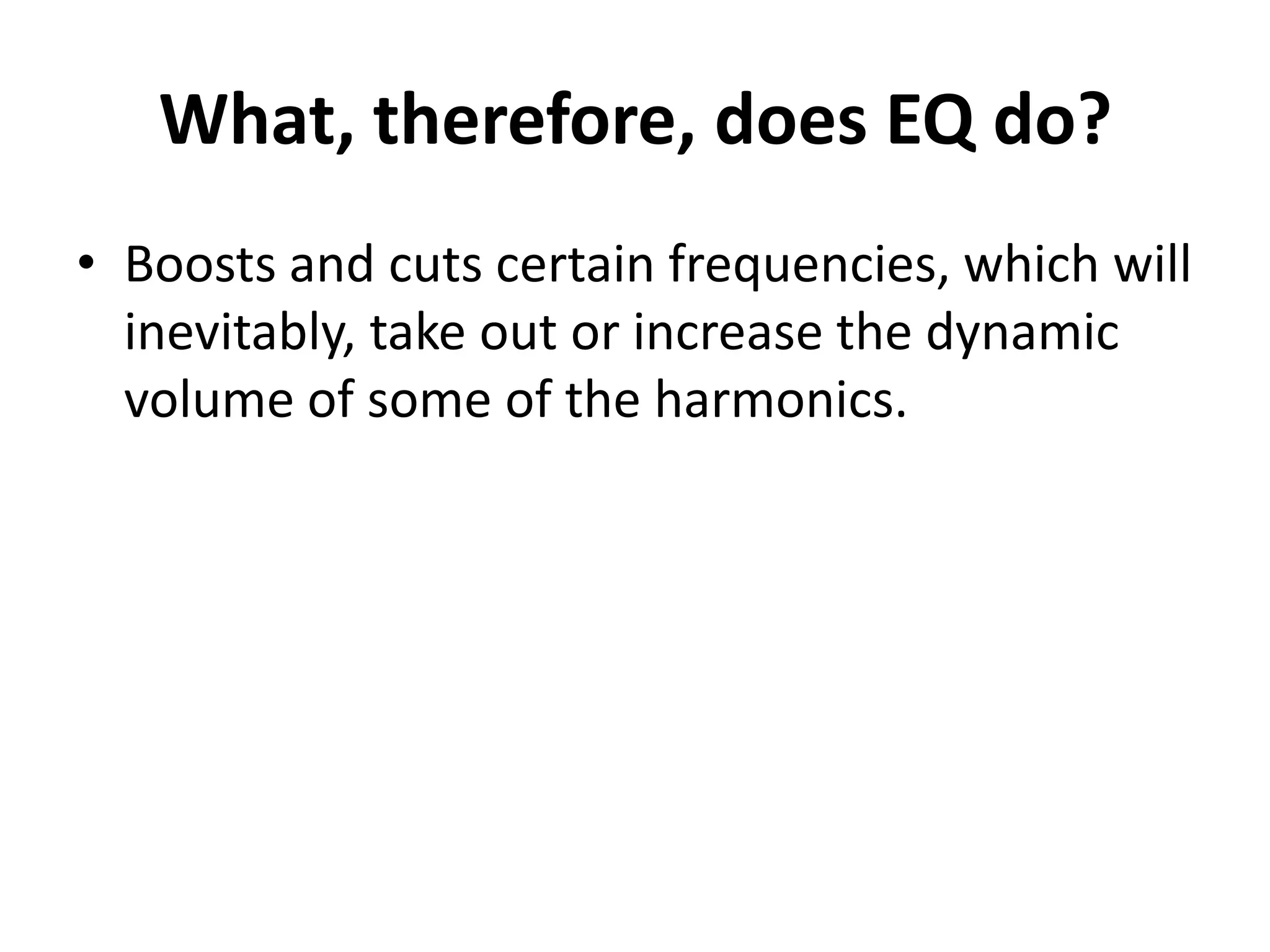 What, therefore, does EQ do?

• Boosts and cuts certain frequencies, which will inevitably, take out or increase the dynamic volume of some of the harmonics.